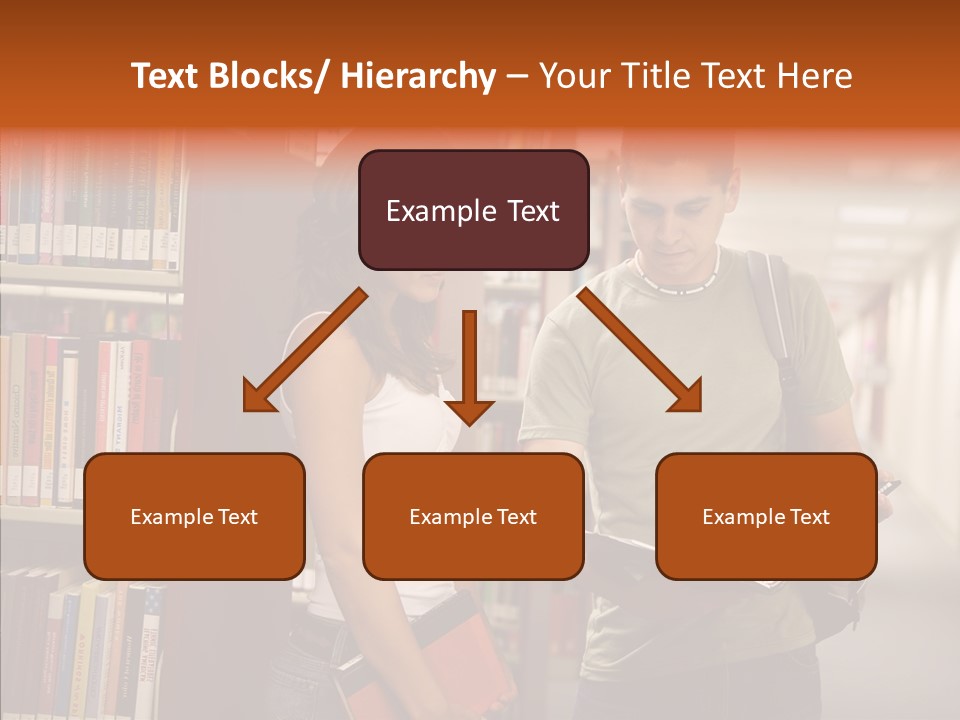 Text Blocks/ Hierarchy – Your Title Text Here

Example Text

Example Text

Example Text

Example Text